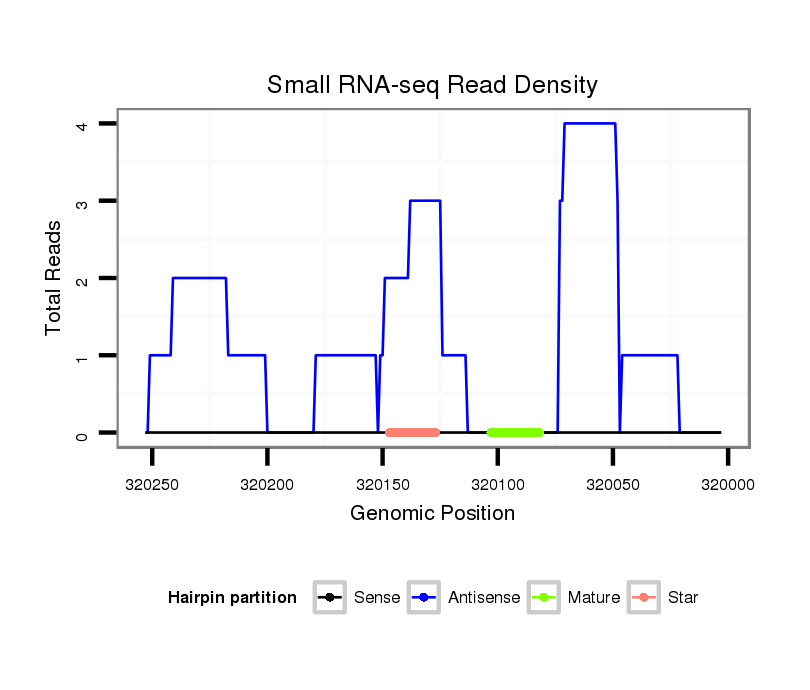 Small RNA-seq Read Density

Total Reads

4
3
2
1
0

320250
320200
320150
320100
320050
320000

Genomic Position

Hairpin partition
Sense
Antisense
Mature
Star